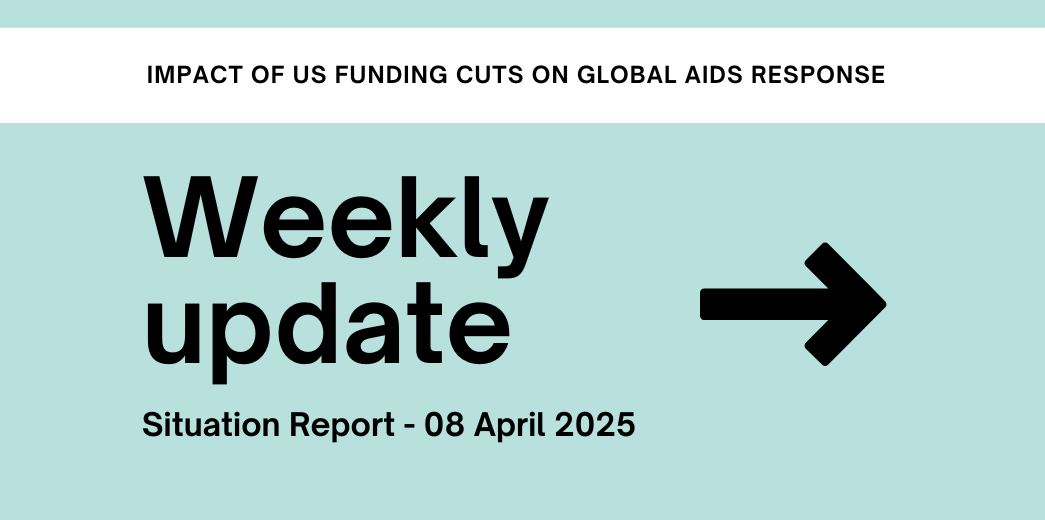 IMPACT OF US FUNDING CUTS ON GLOBAL AIDS RESPONSE

Weekly update

Situation Report - 08 April 2025